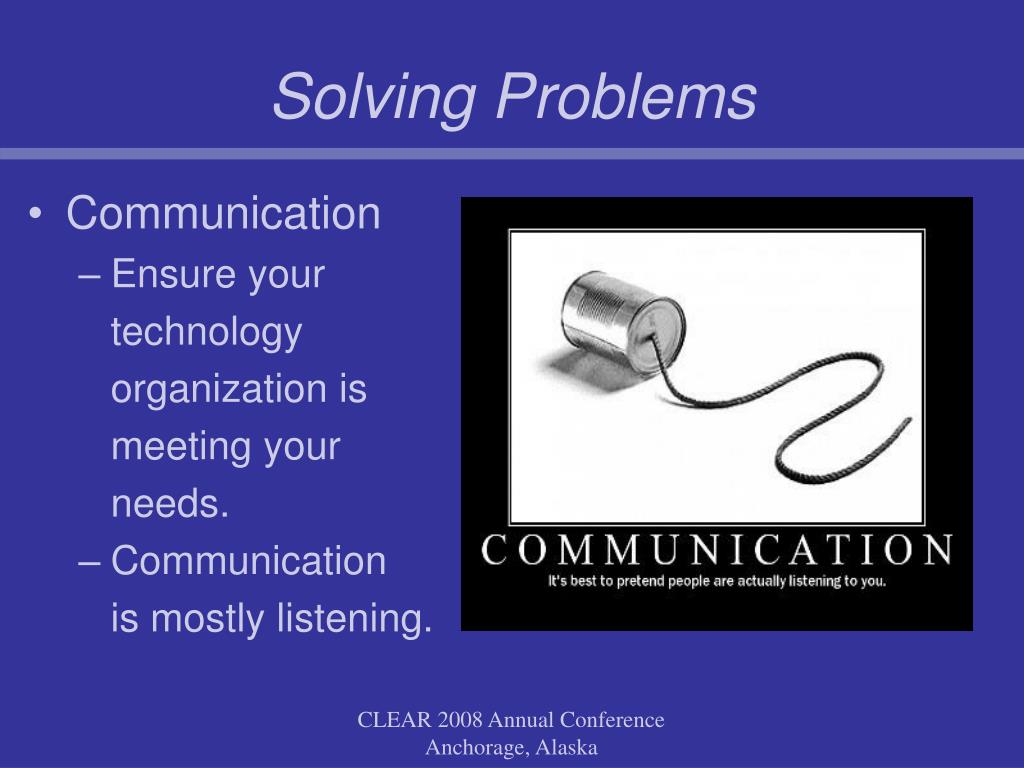 Solving Problems

• Communication
– Ensure your technology organization is meeting your needs.
– Communication is mostly listening.

COMMUNICATION
It's best to pretend people are actually listening to you.

CLEAR 2008 Annual Conference
Anchorage, Alaska